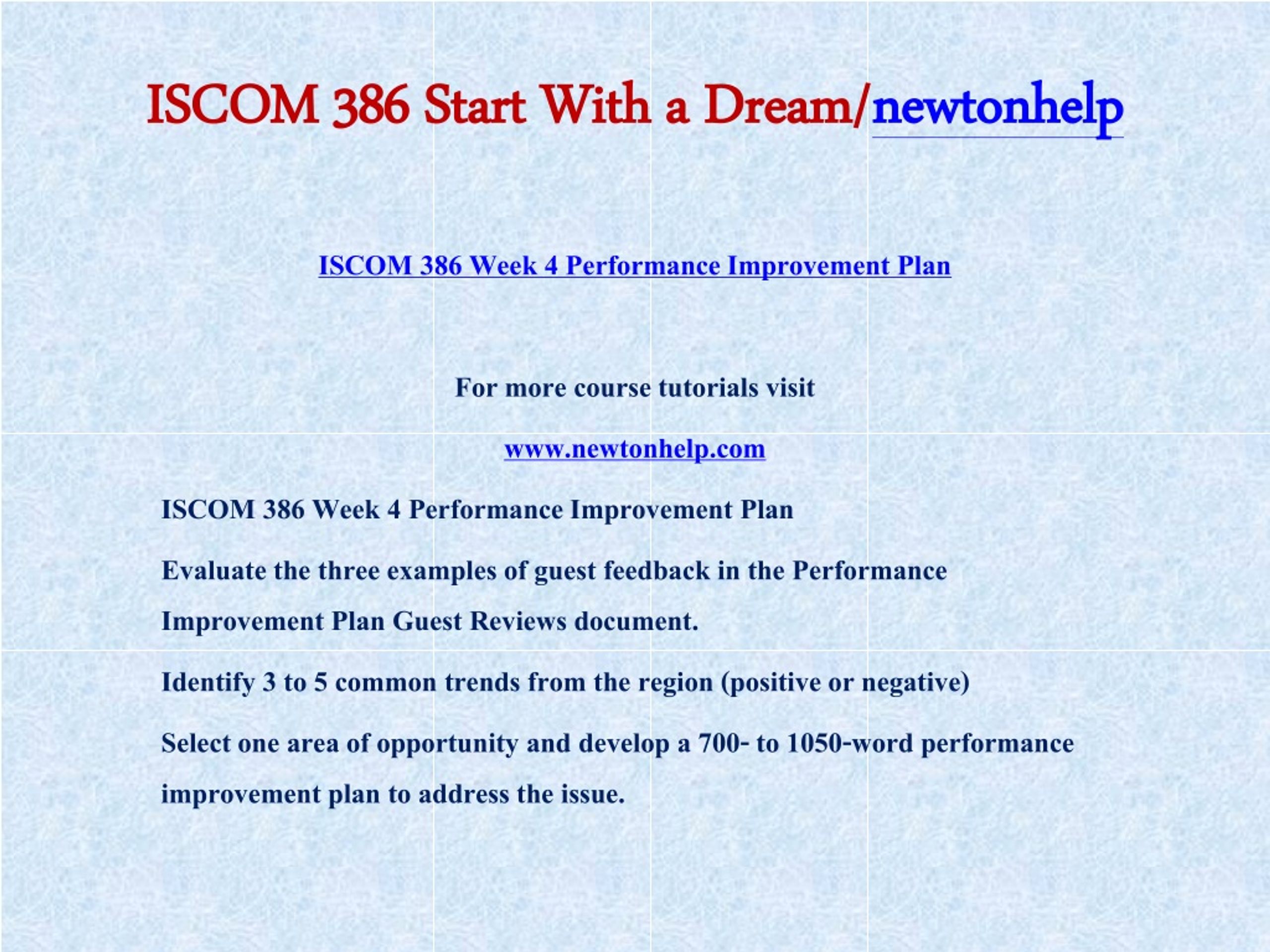 ISCOM 386 Start With a Dream/newtonhelp

ISCOM 386 Week 4 Performance Improvement Plan

For more course tutorials visit

www.newtonhelp.com

ISCOM 386 Week 4 Performance Improvement Plan

Evaluate the three examples of guest feedback in the Performance Improvement Plan Guest Reviews document.

Identify 3 to 5 common trends from the region (positive or negative)

Select one area of opportunity and develop a 700- to 1050-word performance improvement plan to address the issue.